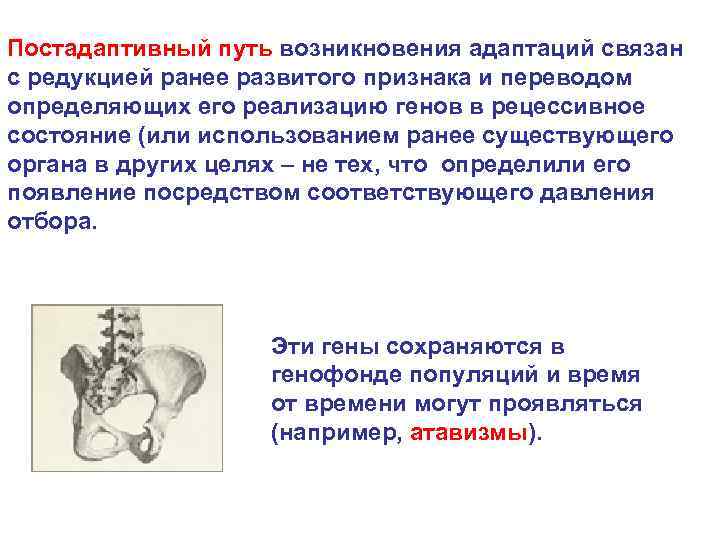 Постадаптивный путь возникновения адаптаций связан с редукцией ранее развитого признака и переводом определяющих его реализацию генов в рецессивное состояние (или использованием ранее существующего органа в других целях – не тех, что определили его появление посредством соответствующего давления отбора.

Эти гены сохраняются в генофонде популяций и время от времени могут проявляться (например, атавизмы).